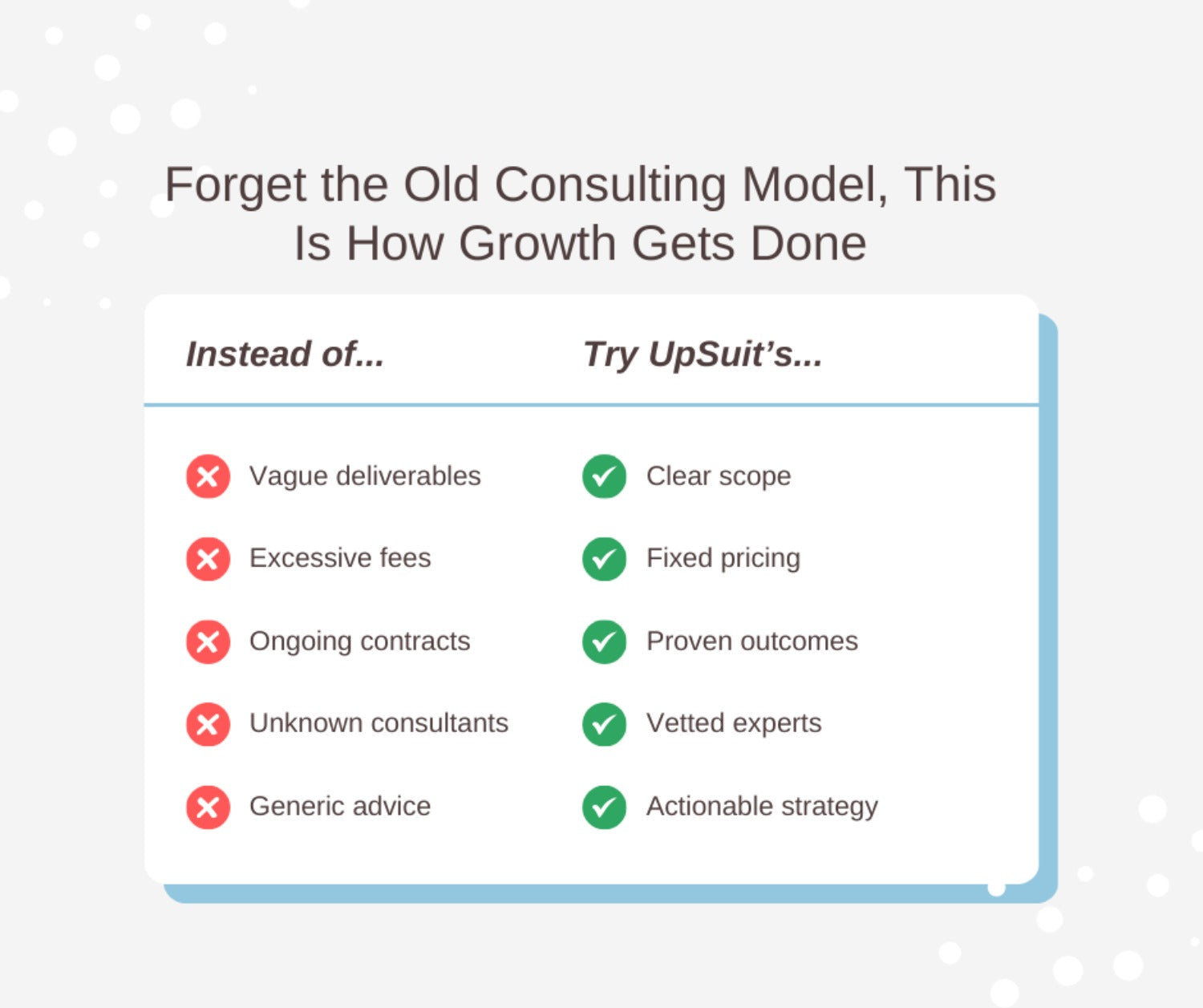 Forget the Old Consulting Model, This Is How Growth Gets Done

| Instead of... | Try UpSuit’s... |
|---|---|
| Vague deliverables | Clear scope |
| Excessive fees | Fixed pricing |
| Ongoing contracts | Proven outcomes |
| Unknown consultants | Vetted experts |
| Generic advice | Actionable strategy |